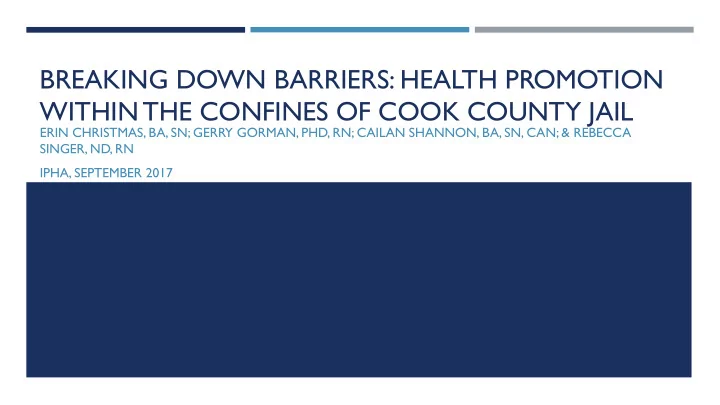 BREAKING DOWN BARRIERS: HEALTH PROMOTION WITHIN THE CONFINES OF COOK COUNTY JAIL

ERIN CHRISTMAS, BA, SN; GERRY GORMAN, PHD, RN; CAILAN SHANNON, BA, SN, CAN; & REBECCA SINGER, ND, RN

IPHA, SEPTEMBER 2017